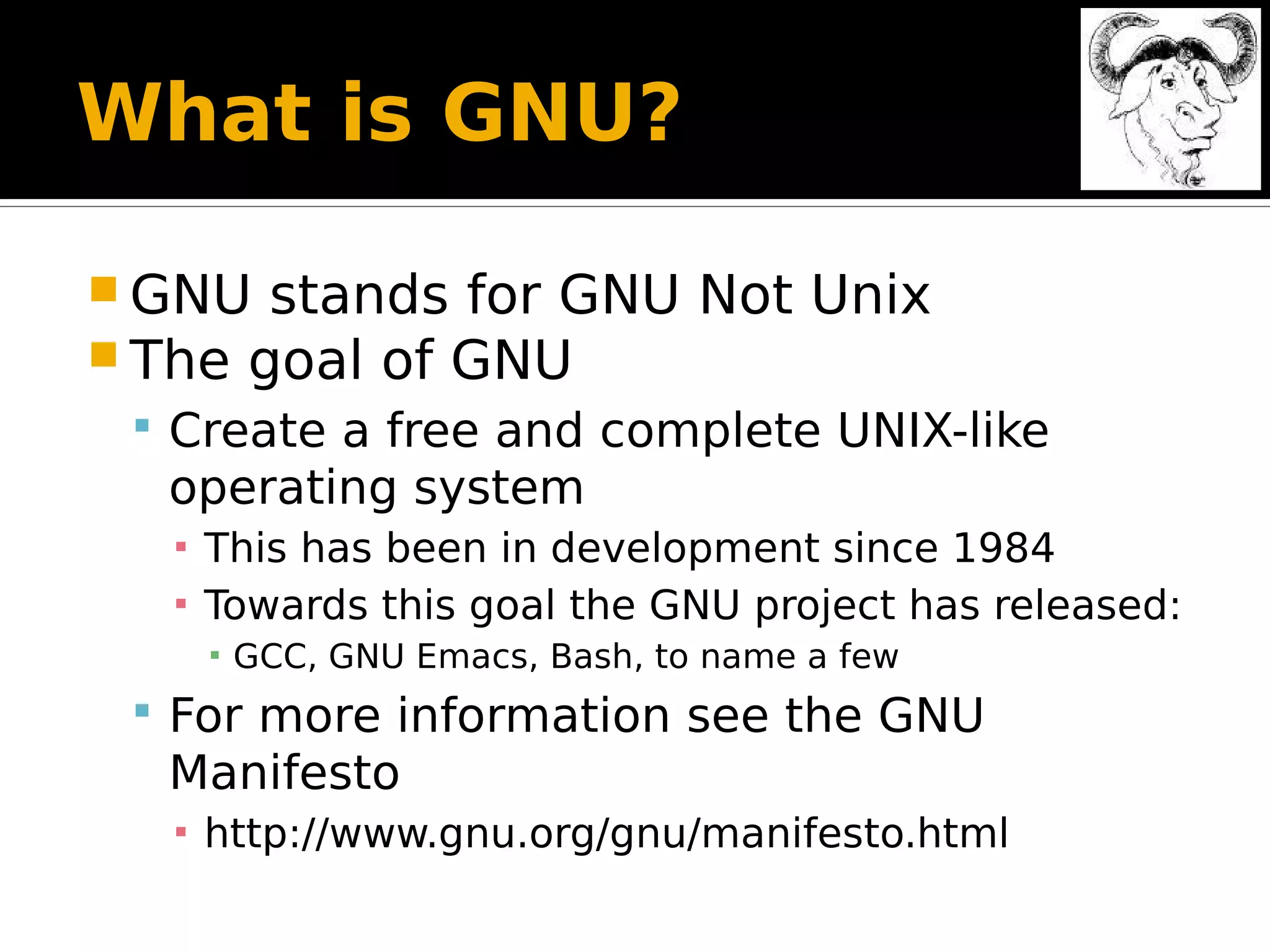 What is GNU?

GNU stands for GNU Not Unix

The goal of GNU

Create a free and complete UNIX-like operating system

This has been in development since 1984

Towards this goal the GNU project has released:

GCC, GNU Emacs, Bash, to name a few

For more information see the GNU Manifesto

http://www.gnu.org/gnu/manifesto.html